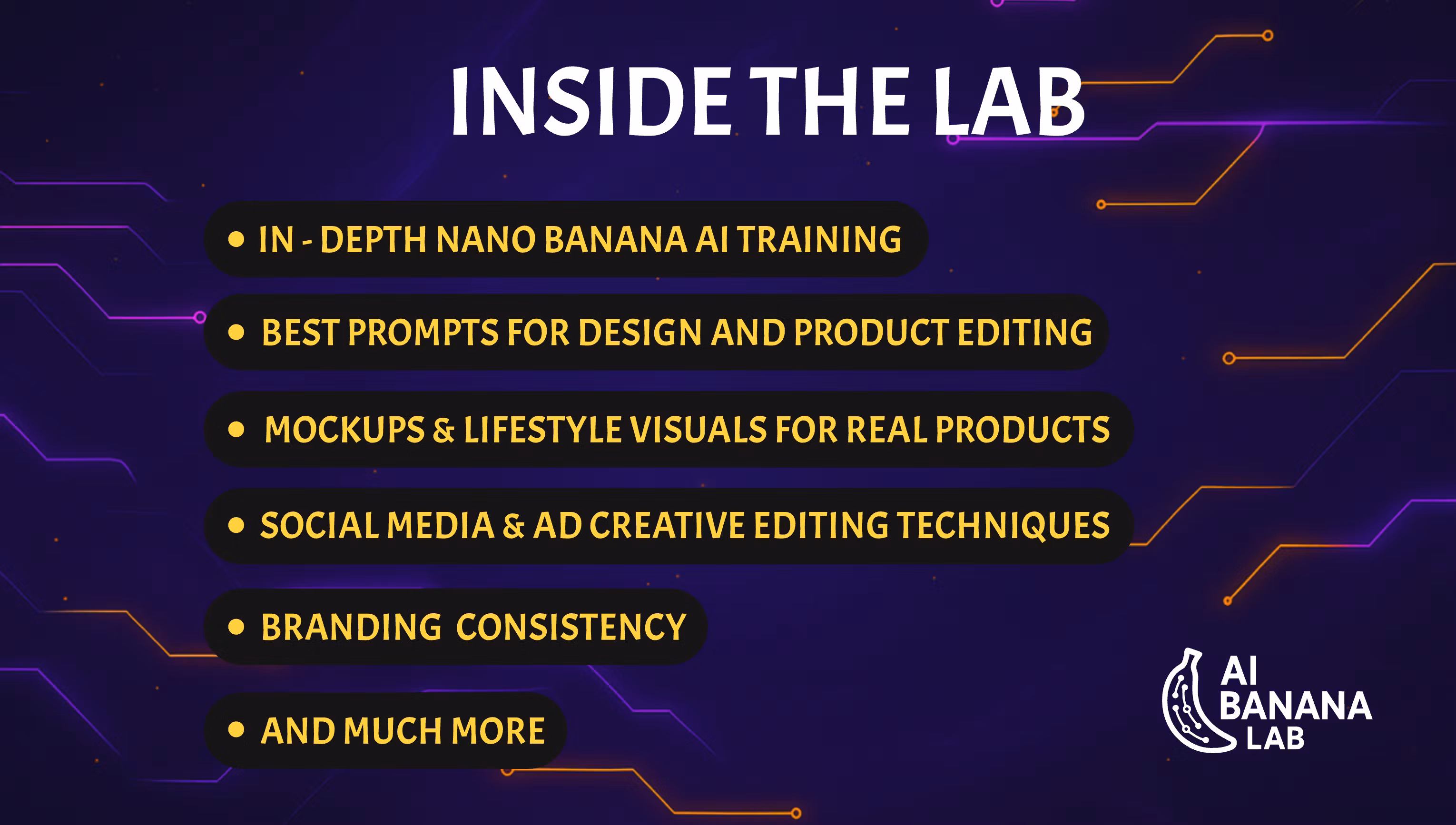 INSIDE THE LAB

• IN - DEPTH NANO BANANA AI TRAINING

• BEST PROMPTS FOR DESIGN AND PRODUCT EDITING

• MOCKUPS & LIFESTYLE VISUALS FOR REAL PRODUCTS

• SOCIAL MEDIA & AD CREATIVE EDITING TECHNIQUES

• BRANDING CONSISTENCY

• AND MUCH MORE

AI BANANA LAB